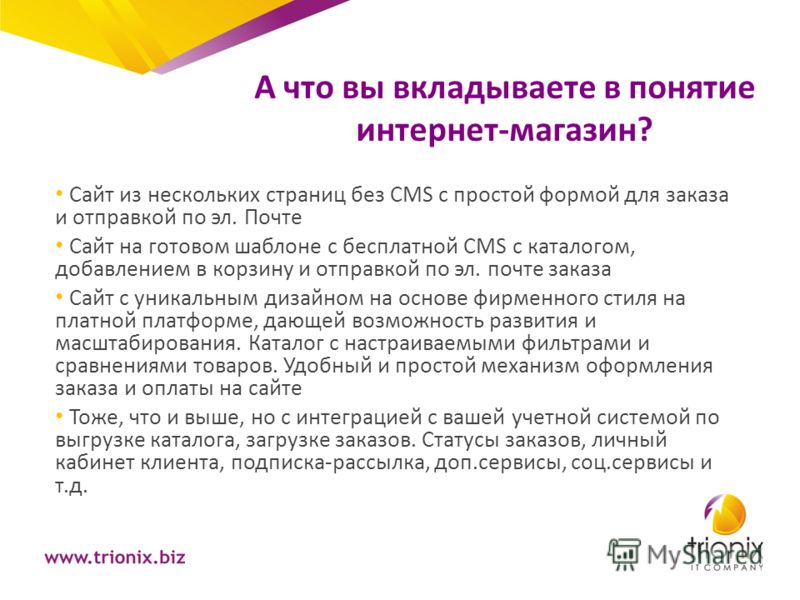 А что вы вкладываете в понятие интернет-магазин?

• Сайт из нескольких страниц без CMS с простой формой для заказа и отправкой по эл. Почте

• Сайт на готовом шаблоне с бесплатной CMS с каталогом, добавлением в корзину и отправкой по эл. почте заказа

• Сайт с уникальным дизайном на основе фирменного стиля на платной платформе, дающей возможность развития и масштабирования. Каталог с настраиваемыми фильтрами и сравнениями товаров. Удобный и простой механизм оформления заказа и оплаты на сайте

• Тоже, что и выше, но с интеграцией с вашей учетной системой по выгрузке каталога, загрузке заказов. Статусы заказов, личный кабинет клиента, подписка-рассылка, доп.сервисы, соц.сервисы и т.д.

www.trionix.biz

MyShared

trionix
IT COMPANY